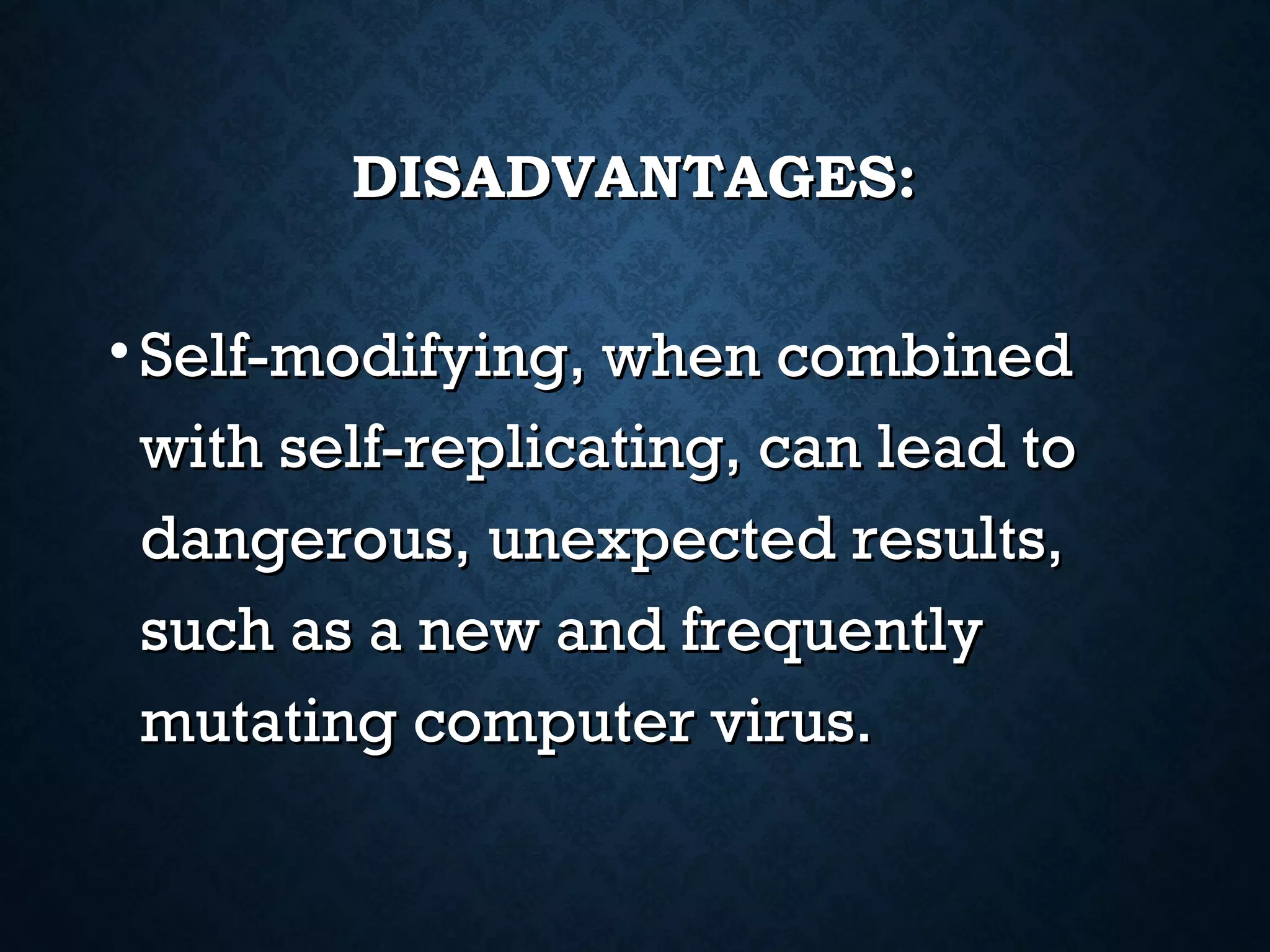 DISADVANTAGES:

• Self-modifying, when combined with self-replicating, can lead to dangerous, unexpected results, such as a new and frequently mutating computer virus.